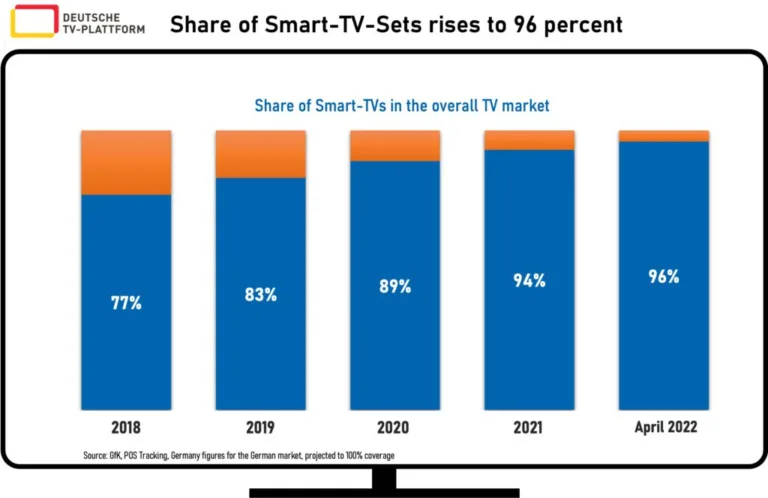 DEUTSCHE TV-PLATTFORM

Share of Smart-TV-Sets rises to 96 percent

Share of Smart-TVs in the overall TV market

77%

83%

89%

94%

96%

2018

2019

2020

2021

April 2022

Source: GfK, POS Tracking, Germany figures for the German market, projected to 100% coverage